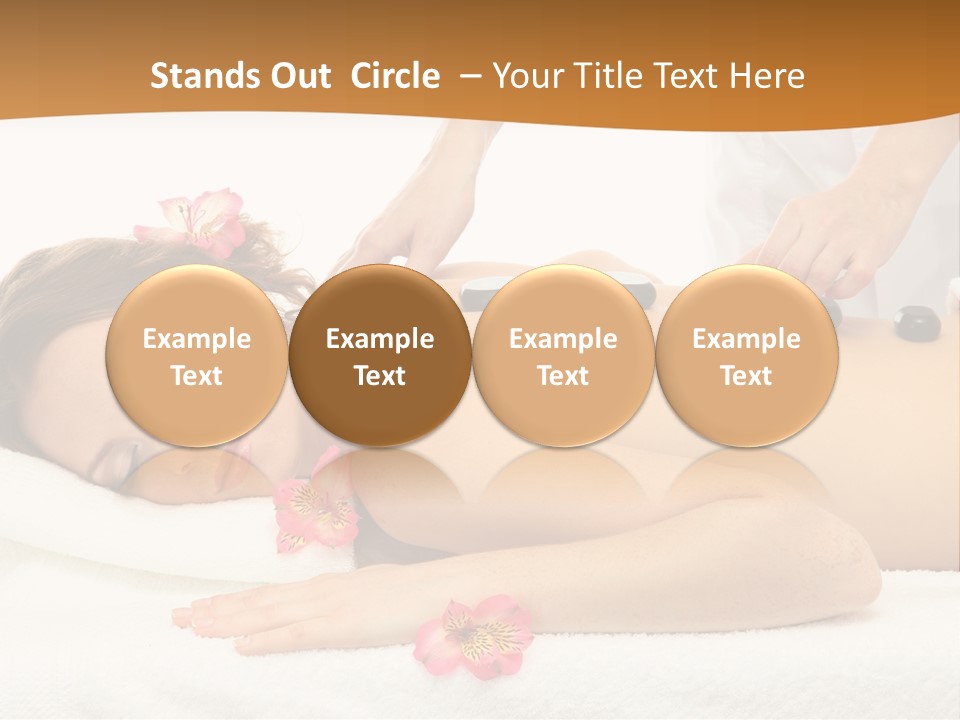 Stands Out Circle – Your Title Text Here

Example Text

Example Text

Example Text

Example Text